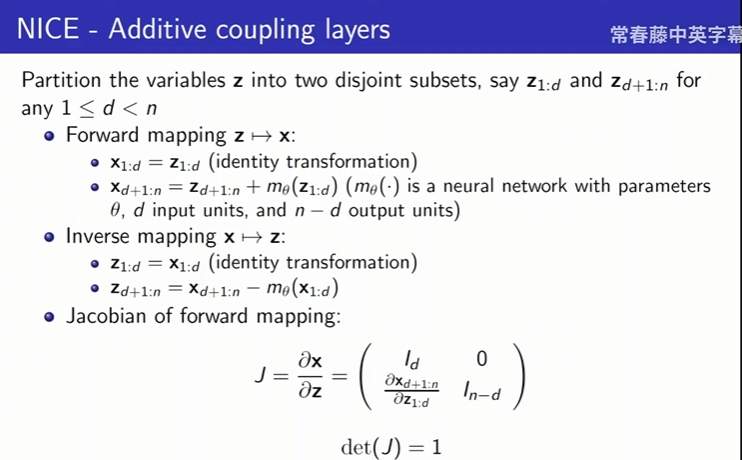 NICE - Additive coupling layers

常春藤中英字幕

Partition the variables $\mathbf{z}$ into two disjoint subsets, say $\mathbf{z}_{1:d}$ and $\mathbf{z}_{d+1:n}$ for any $1 \leq d < n$

- Forward mapping $\mathbf{z} \mapsto \mathbf{x}$:
  - $\mathbf{x}_{1:d} = \mathbf{z}_{1:d}$ (identity transformation)
  - $\mathbf{x}_{d+1:n} = \mathbf{z}_{d+1:n} + m_\theta(\mathbf{z}_{1:d})$ ($m_\theta(\cdot)$ is a neural network with parameters $\theta$, $d$ input units, and $n-d$ output units)
- Inverse mapping $\mathbf{x} \mapsto \mathbf{z}$:
  - $\mathbf{z}_{1:d} = \mathbf{x}_{1:d}$ (identity transformation)
  - $\mathbf{z}_{d+1:n} = \mathbf{x}_{d+1:n} - m_\theta(\mathbf{x}_{1:d})$
- Jacobian of forward mapping:

$$J = \frac{\partial \mathbf{x}}{\partial \mathbf{z}} = \begin{pmatrix} I_d & 0 \\ \frac{\partial \mathbf{x}_{d+1:n}}{\partial \mathbf{z}_{1:d}} & I_{n-d} \end{pmatrix}$$

$$\det(J) = 1$$